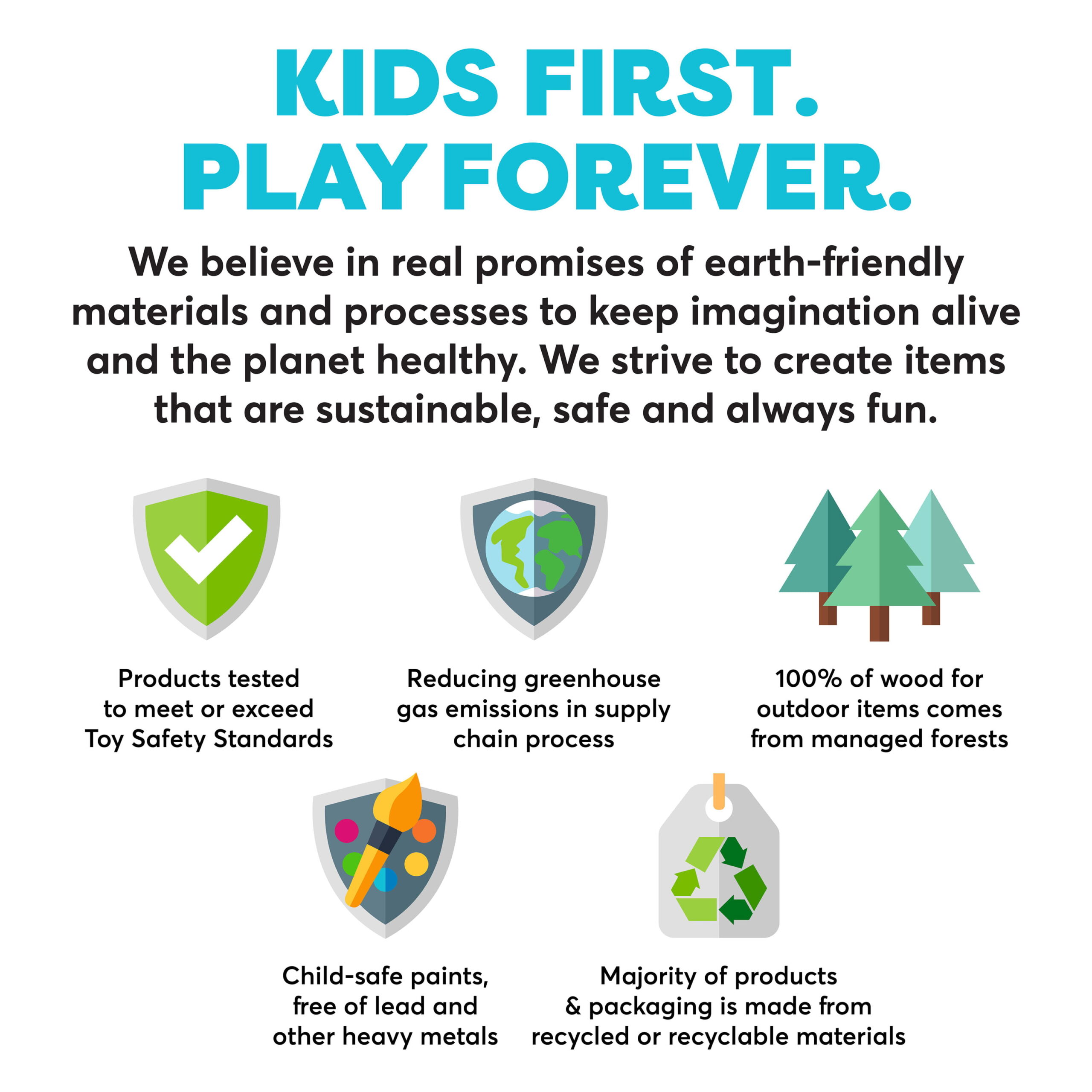 KIDS FIRST.
PLAY FOREVER.

We believe in real promises of earth-friendly materials and processes to keep imagination alive and the planet healthy. We strive to create items that are sustainable, safe and always fun.

Products tested to meet or exceed Toy Safety Standards

Reducing greenhouse gas emissions in supply chain process

100% of wood for outdoor items comes from managed forests

Child-safe paints, free of lead and other heavy metals

Majority of products & packaging is made from recycled or recyclable materials